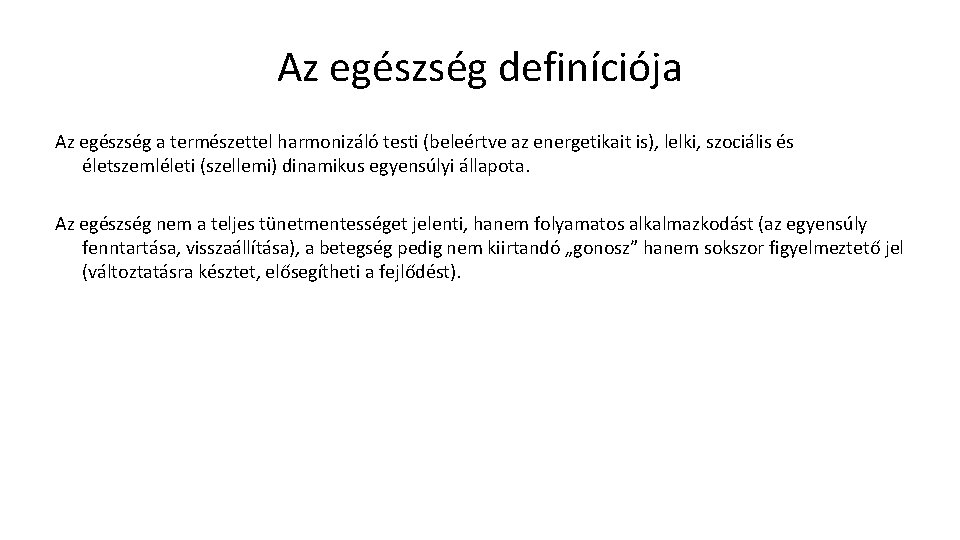 Az egészség definíciója

Az egészség a természettel harmonizáló testi (beleértve az energetikait is), lelki, szociális és életszemléleti (szellemi) dinamikus egyensúlyi állapota.

Az egészség nem a teljes tünetmentességet jelenti, hanem folyamatos alkalmazkodást (az egyensúly fenntartása, visszaállítása), a betegség pedig nem kiirtandó „gonosz” hanem sokszor figyelmeztető jel (változtatásra késztet, elősegítheti a fejlődést).